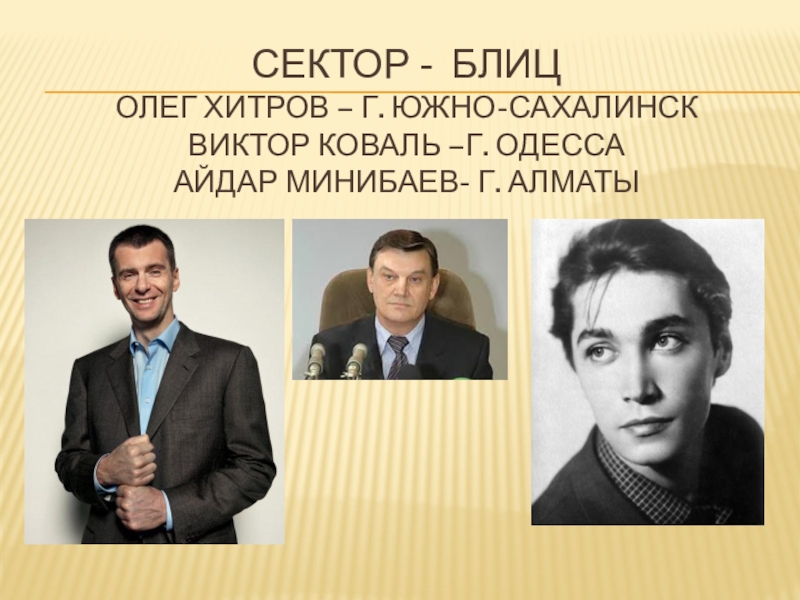 СЕКТОР - БЛИЦ
ОЛЕГ ХИТРОВ – Г. ЮЖНО-САХАЛИНСК
ВИКТОР КОВАЛЬ –Г. ОДЕССА
АЙДАР МИНИБАЕВ- Г. АЛМАТЫ